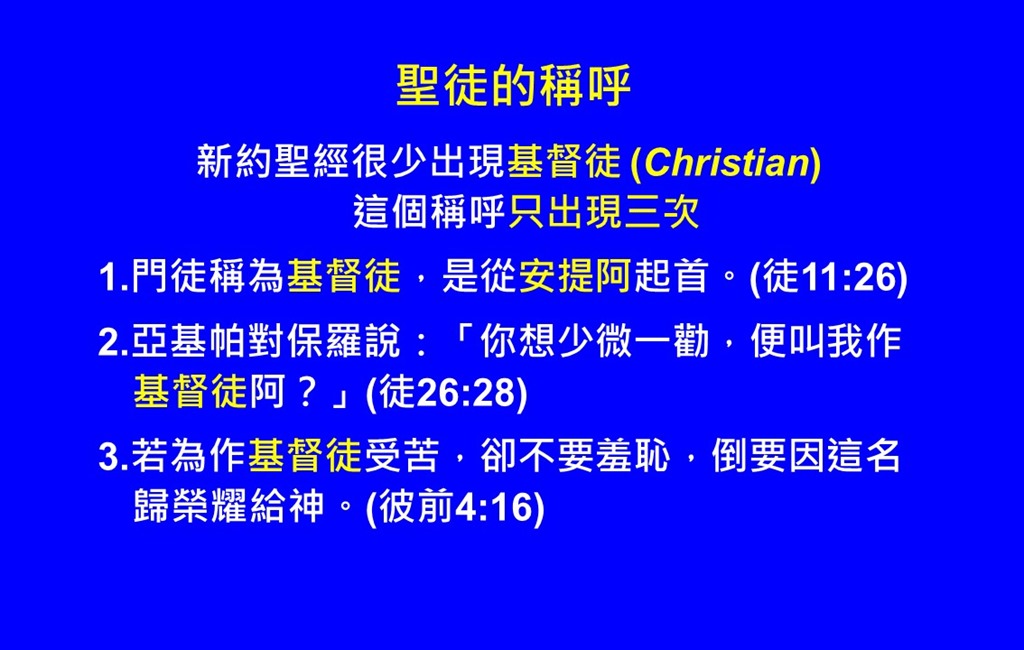 聖徒的稱呼

新約聖經很少出現基督徒 (Christian)
這個稱呼只出現三次

1.門徒稱為基督徒，是從安提阿起首。(徒11:26)

2.亞基帕對保羅說：「你想少微一勸，便叫我作基督徒阿？」(徒26:28)

3.若為作基督徒受苦，卻不要羞恥，倒要因這名歸榮耀給神。(彼前4:16)